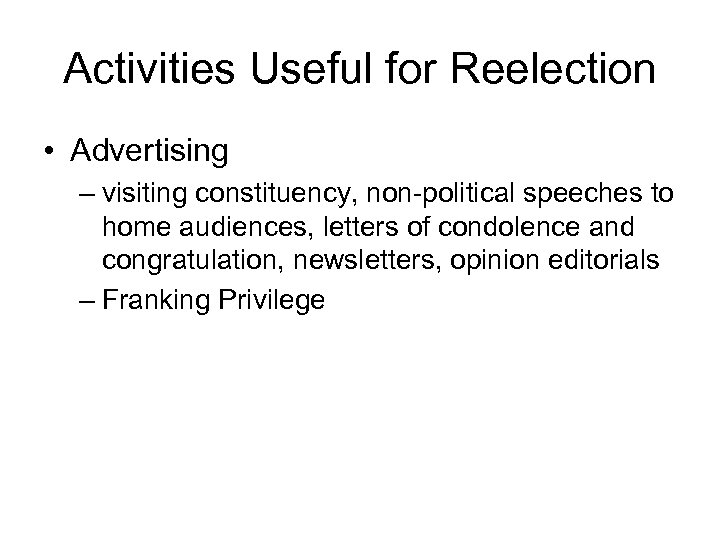 Activities Useful for Reelection

• Advertising

– visiting constituency, non-political speeches to home audiences, letters of condolence and congratulation, newsletters, opinion editorials

– Franking Privilege